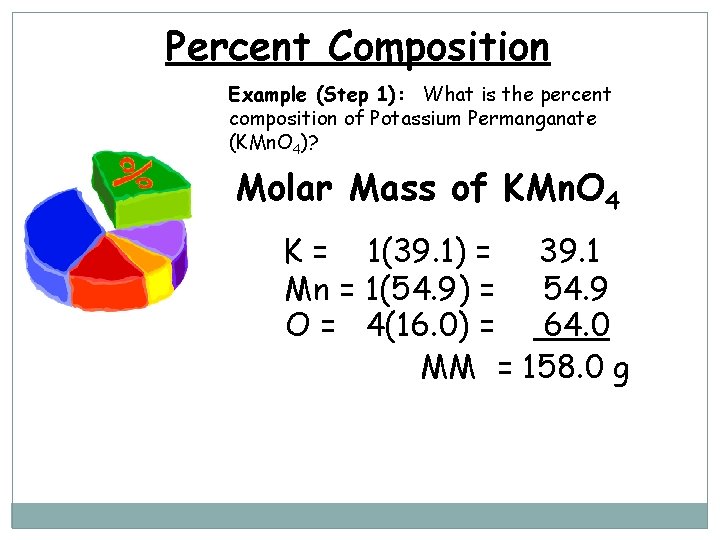 Percent Composition

Example (Step 1): What is the percent composition of Potassium Permanganate ($KMnO_4$)?

%

Molar Mass of $KMnO_4$

K = 1(39.1) = 39.1
Mn = 1(54.9) = 54.9
O = 4(16.0) = 64.0
MM = 158.0 g